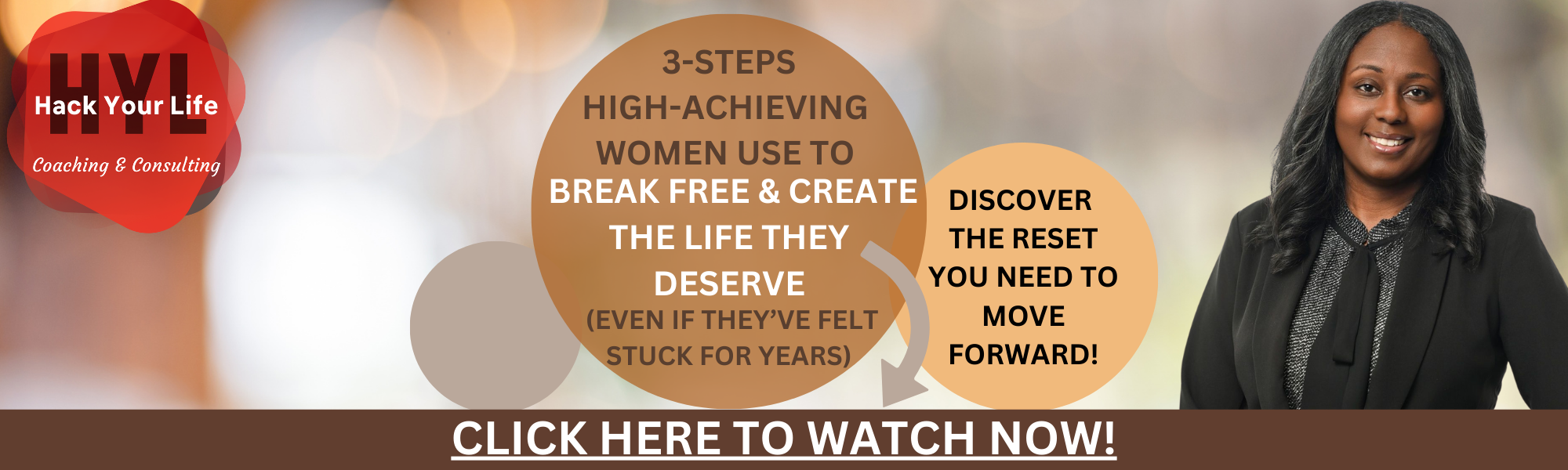 HYL
Hack Your Life
Coaching & Consulting

3-STEPS HIGH-ACHIEVING WOMEN USE TO BREAK FREE & CREATE THE LIFE THEY DESERVE (EVEN IF THEY'VE FELT STUCK FOR YEARS)

DISCOVER THE RESET YOU NEED TO MOVE FORWARD!

CLICK HERE TO WATCH NOW!